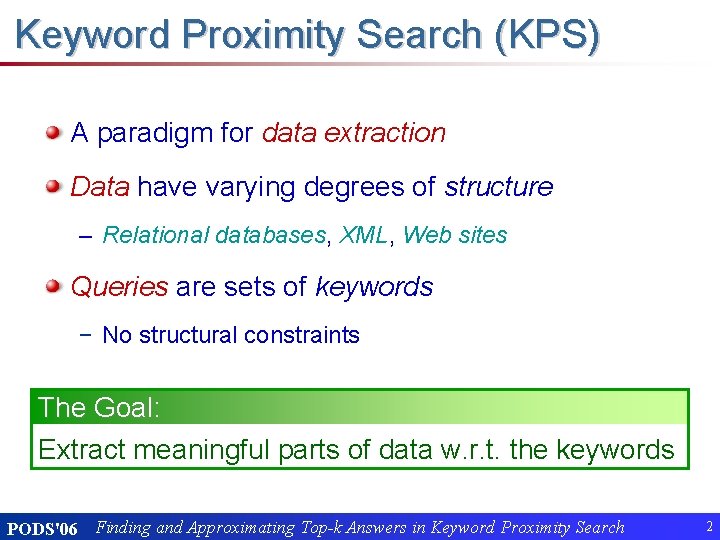 Keyword Proximity Search (KPS)

A paradigm for data extraction

Data have varying degrees of structure

– Relational databases, XML, Web sites

Queries are sets of keywords

– No structural constraints

The Goal:

Extract meaningful parts of data w.r.t. the keywords

PODS'06 Finding and Approximating Top-k Answers in Keyword Proximity Search 2